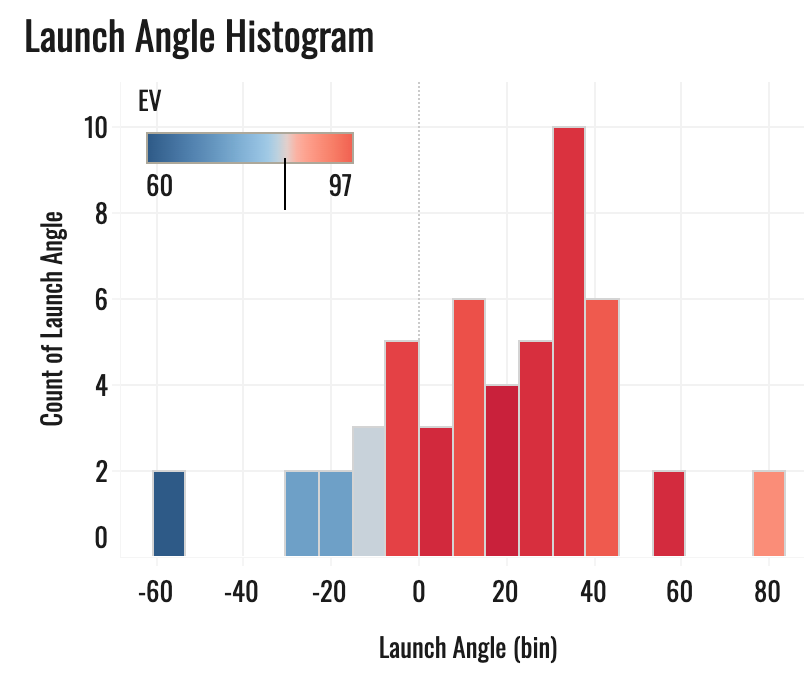 Launch Angle Histogram

EV

60

97

Count of Launch Angle

10

8

6

4

2

0

-60

-40

-20

0

20

40

60

80

Launch Angle (bin)